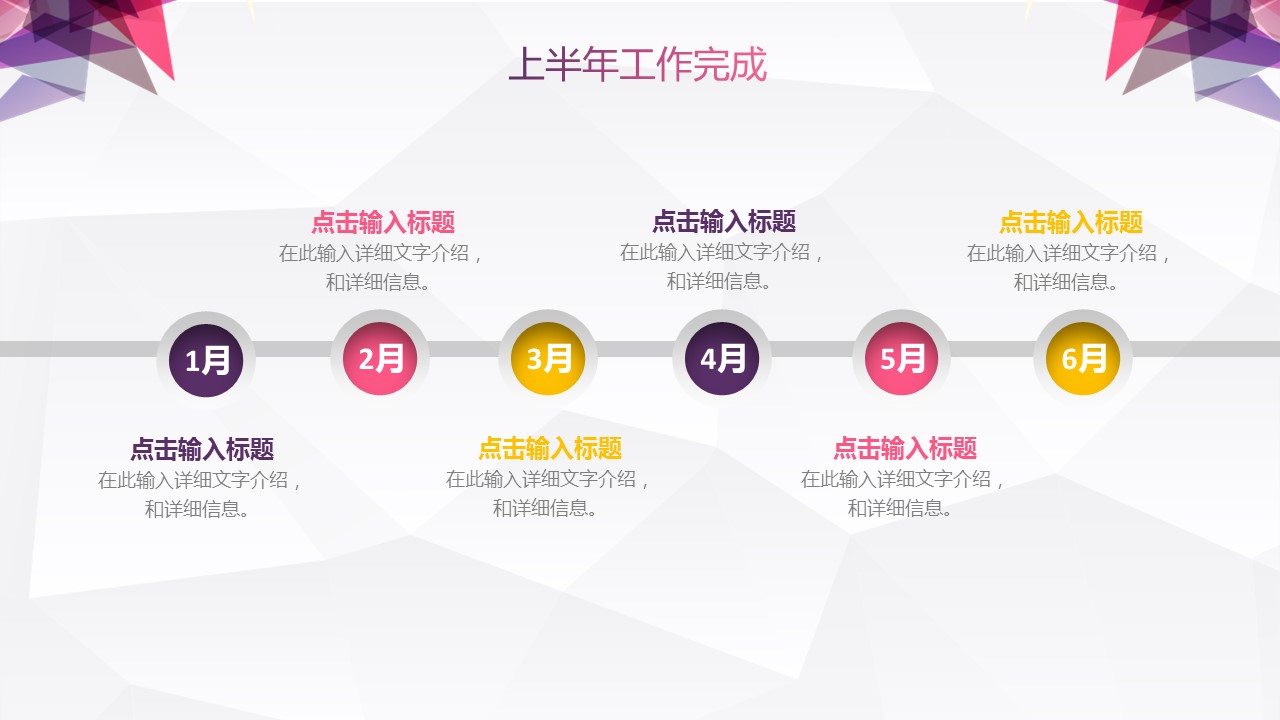 上半年工作完成

点击输入标题
在此输入详细文字介绍，和详细信息。

点击输入标题
在此输入详细文字介绍，和详细信息。

点击输入标题
在此输入详细文字介绍，和详细信息。

1月 2月 3月 4月 5月 6月

点击输入标题
在此输入详细文字介绍，和详细信息。

点击输入标题
在此输入详细文字介绍，和详细信息。

点击输入标题
在此输入详细文字介绍，和详细信息。